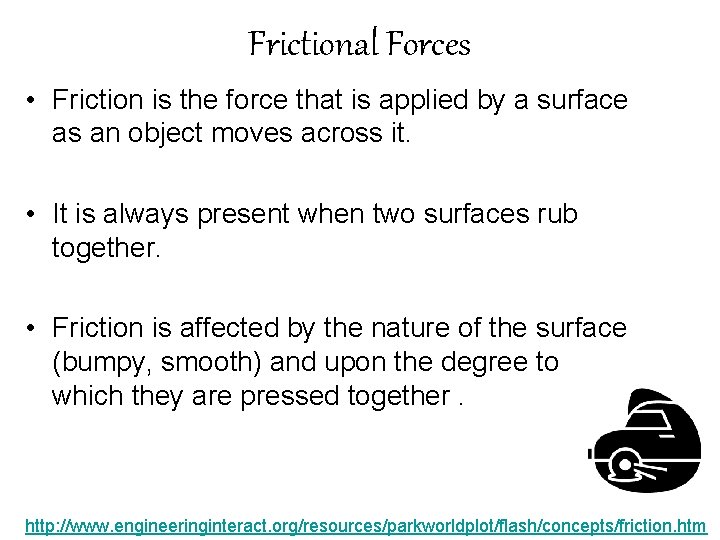 Frictional Forces

• Friction is the force that is applied by a surface as an object moves across it.

• It is always present when two surfaces rub together.

• Friction is affected by the nature of the surface (bumpy, smooth) and upon the degree to which they are pressed together .

http://www.engineeringinteract.org/resources/parkworldplot/flash/concepts/friction.htm